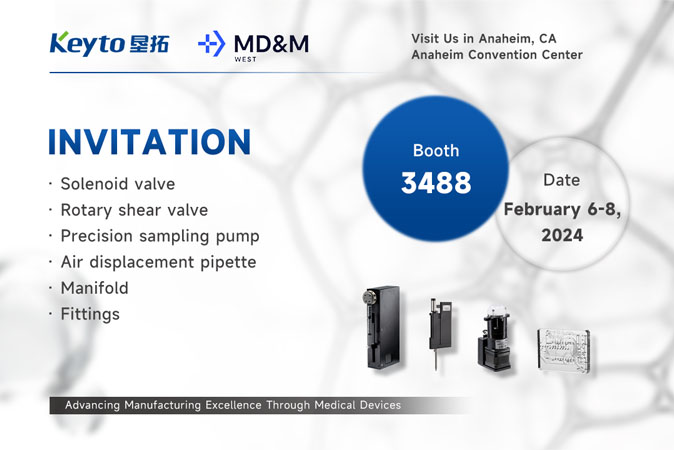 Keyto 星拓

MD&M WEST

Visit Us in Anaheim, CA
Anaheim Convention Center

INVITATION

· Solenoid valve
· Rotary shear valve
· Precision sampling pump
· Air displacement pipette
· Manifold
· Fittings

Booth
3488

Date
February 6-8, 2024

Advancing Manufacturing Excellence Through Medical Devices